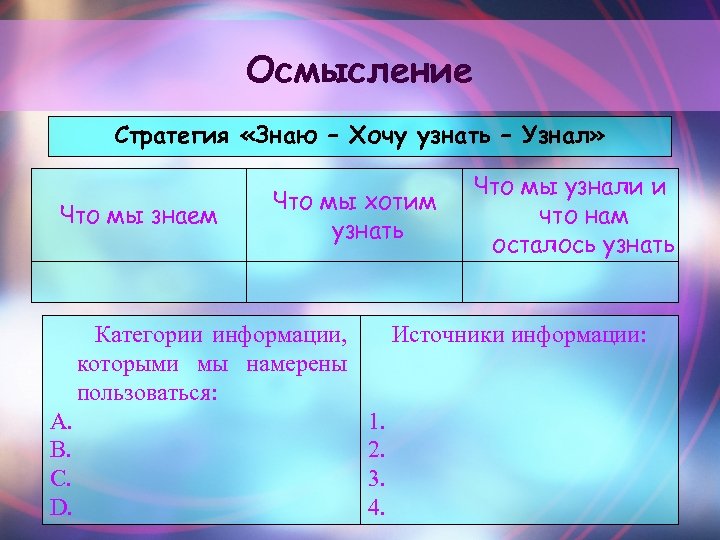 Осмысление

Стратегия «Знаю – Хочу узнать – Узнал»

| Что мы знаем | Что мы хотим узнать | Что мы узнали и что нам осталось узнать |
|---|---|---|
| | | |

| Категории информации, которыми мы намерены пользоваться: A. B. C. D. | Источники информации: 1. 2. 3. 4. |
|---|---|